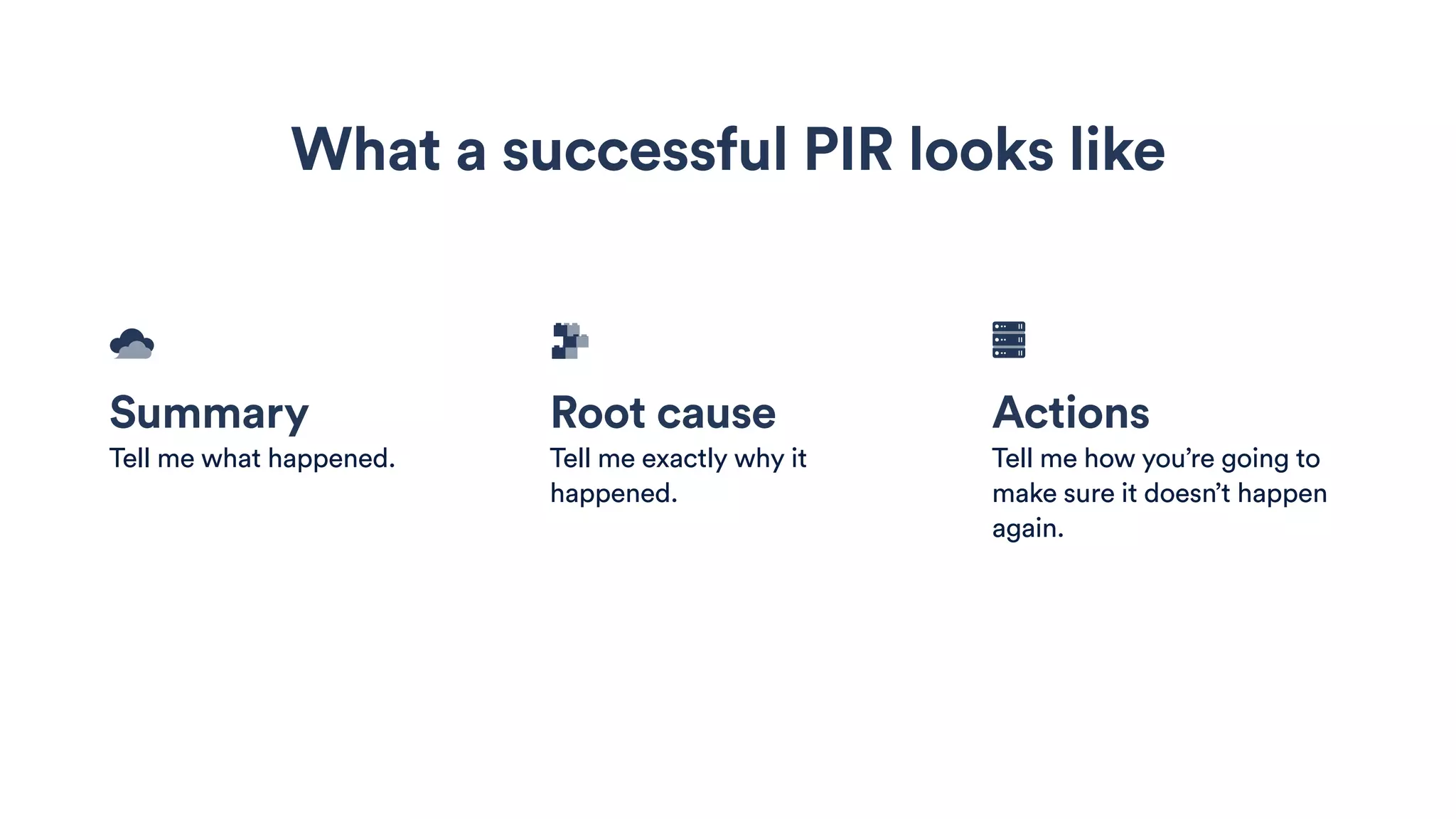 What a successful PIR looks like

Summary
Tell me what happened.

Root cause
Tell me exactly why it happened.

Actions
Tell me how you’re going to make sure it doesn’t happen again.